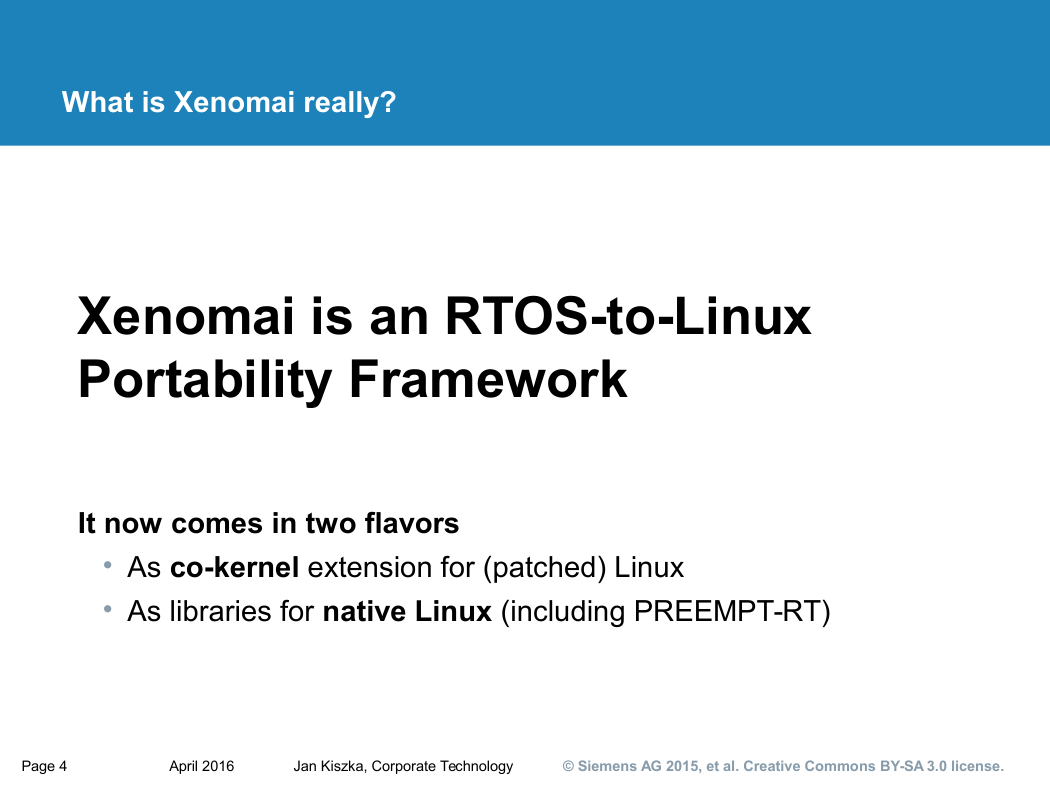 What is Xenomai really?

Xenomai is an RTOS-to-Linux Portability Framework

It now comes in two flavors

• As co-kernel extension for (patched) Linux
• As libraries for native Linux (including PREEMPT-RT)

Page 4 April 2016 Jan Kiszka, Corporate Technology © Siemens AG 2015, et al. Creative Commons BY-SA 3.0 license.